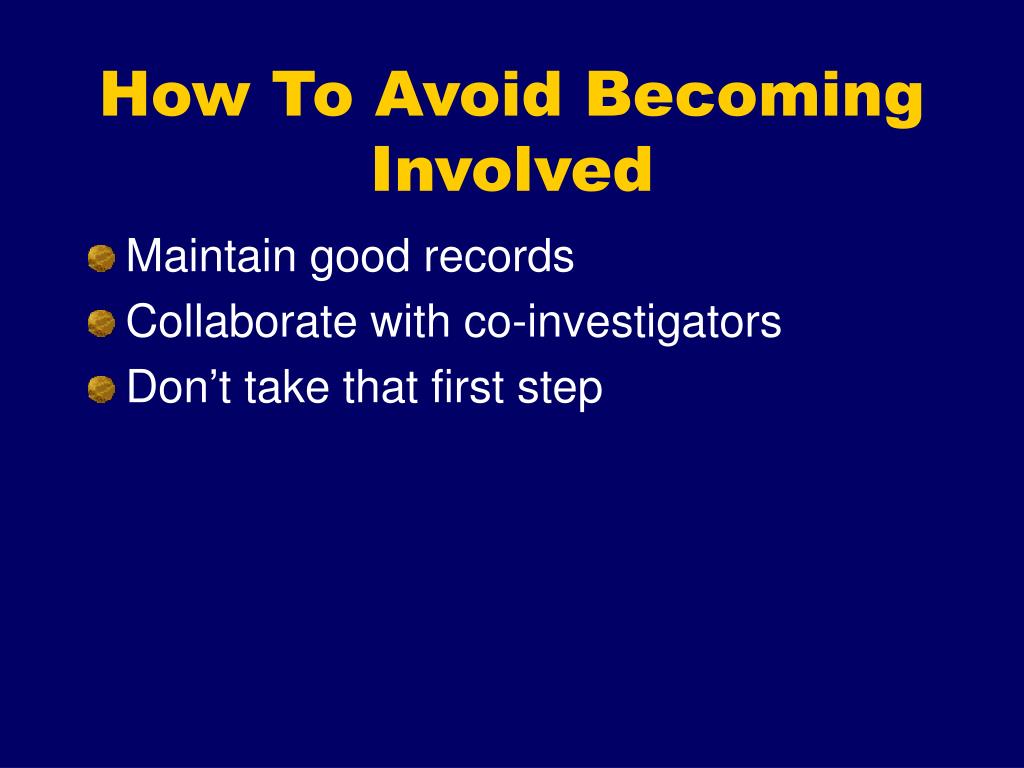 How To Avoid Becoming Involved

Maintain good records
Collaborate with co-investigators
Don’t take that first step